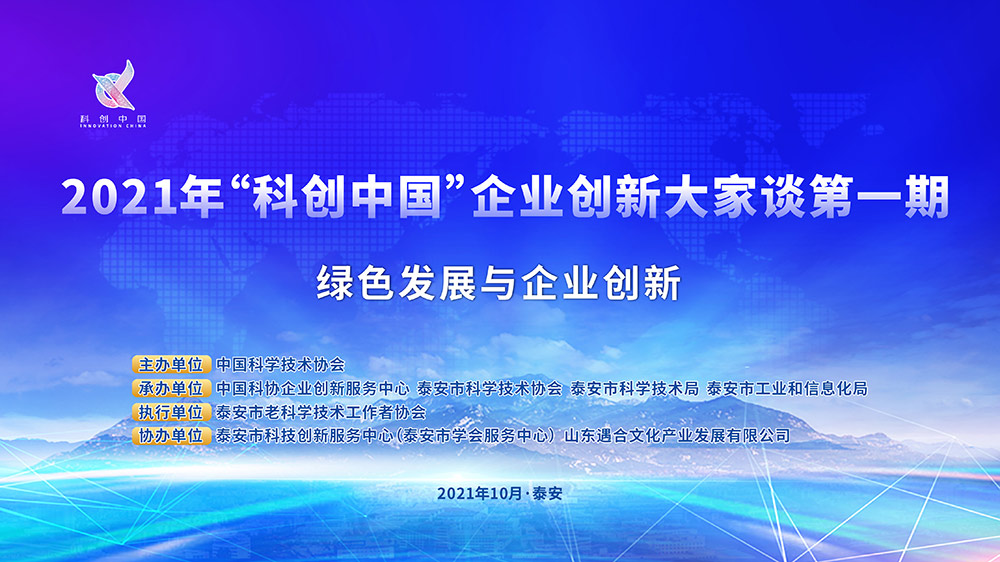 科创中国
INNOVATION CHINA

2021年“科创中国”企业创新大家谈第一期

绿色发展与企业创新

主办单位 中国科学技术协会
承办单位 中国科协企业创新服务中心 泰安市科学技术协会 泰安市科学技术局 泰安市工业和信息化局
执行单位 泰安市老科学技术工作者协会
协办单位 泰安市科技创新服务中心（泰安市学会服务中心） 山东遇合文化产业发展有限公司

2021年10月·泰安